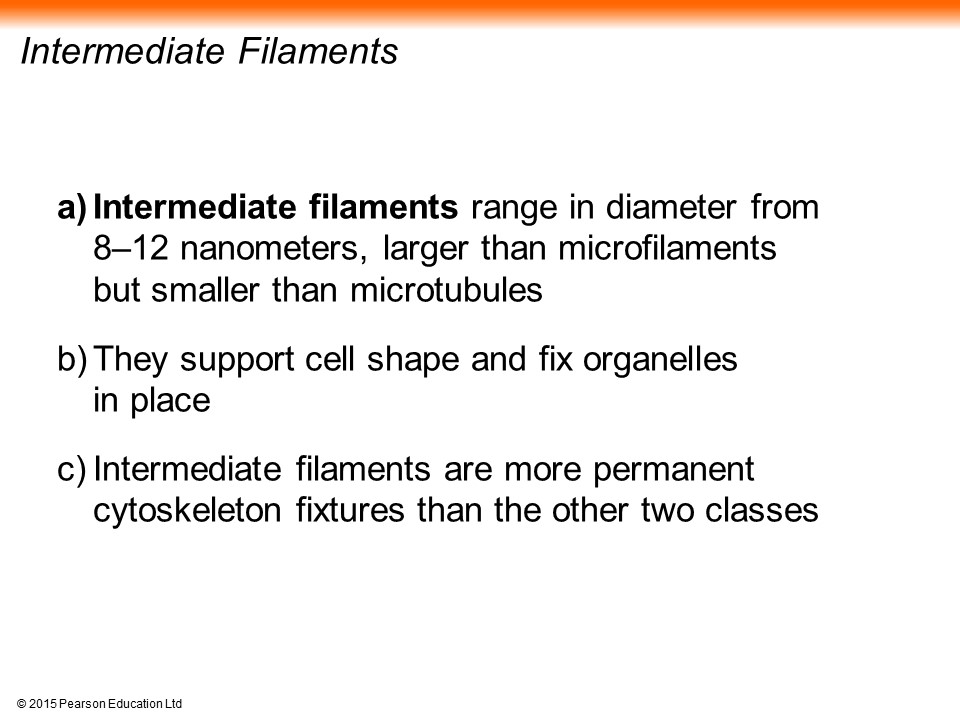 Intermediate Filaments

a) Intermediate filaments range in diameter from 8–12 nanometers, larger than microfilaments but smaller than microtubules

b) They support cell shape and fix organelles in place

c) Intermediate filaments are more permanent cytoskeleton fixtures than the other two classes

© 2015 Pearson Education Ltd